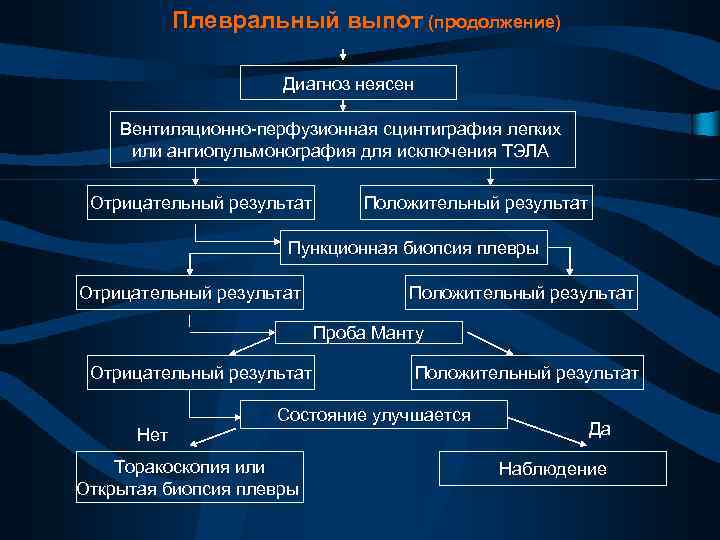 Плевральный выпот (продолжение)

Диагноз неясен

Вентиляционно-перфузионная сцинтиграфия легких или ангиопульмонография для исключения ТЭЛА

Отрицательный результат

Положительный результат

Пункционная биопсия плевры

Отрицательный результат

Положительный результат

Проба Манту

Отрицательный результат

Положительный результат

Состояние улучшается

Нет

Да

Торакоскопия или Открытая биопсия плевры

Наблюдение